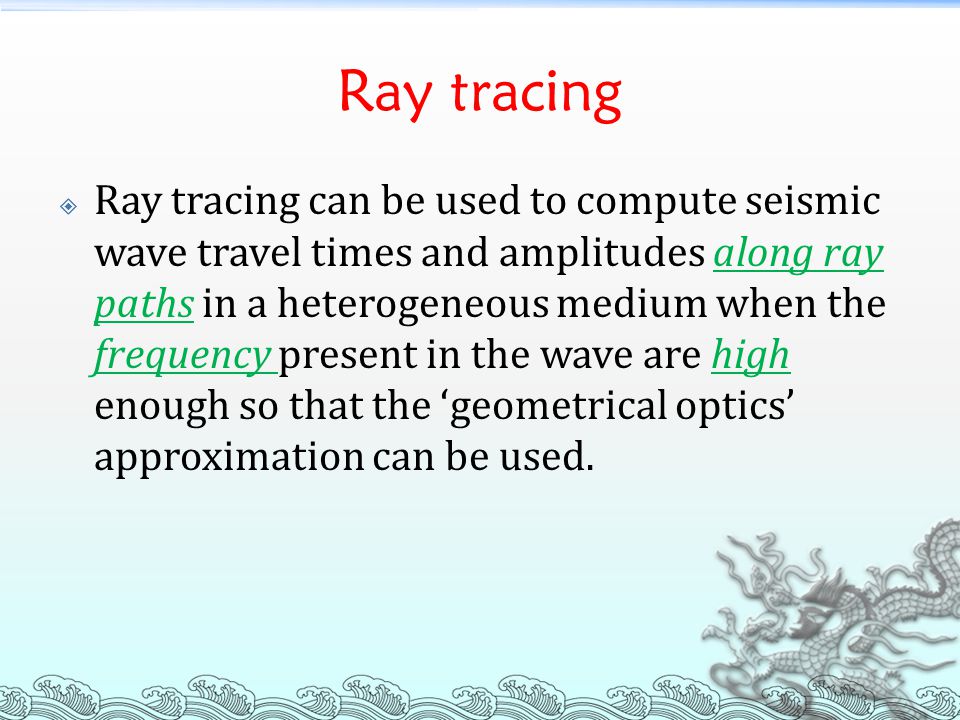 Ray tracing

Ray tracing can be used to compute seismic wave travel times and amplitudes along ray paths in a heterogeneous medium when the frequency present in the wave are high enough so that the ‘geometrical optics’ approximation can be used.